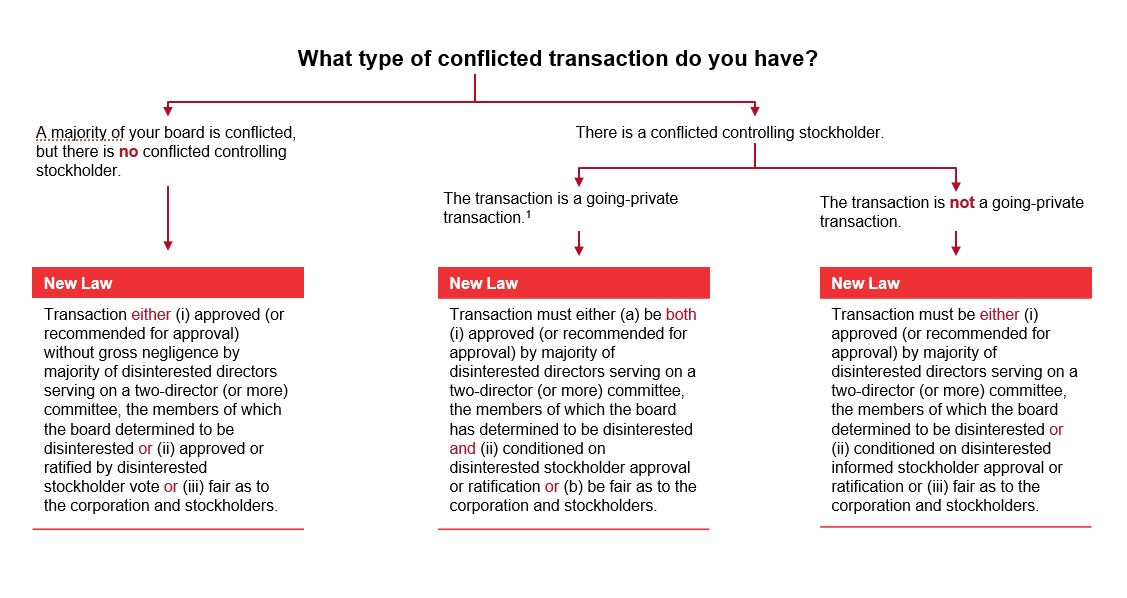 What type of conflicted transaction do you have?

A majority of your board is conflicted, but there is no conflicted controlling stockholder.

New Law

Transaction either (i) approved (or recommended for approval) without gross negligence by majority of disinterested directors serving on a two-director (or more) committee, the members of which the board determined to be disinterested or (ii) approved or ratified by disinterested stockholder vote or (iii) fair as to the corporation and stockholders.

There is a conflicted controlling stockholder.

The transaction is a going-private transaction.$^1$

New Law

Transaction must either (a) be both (i) approved (or recommended for approval) by majority of disinterested directors serving on a two-director (or more) committee, the members of which the board has determined to be disinterested and (ii) conditioned on disinterested stockholder approval or ratification or (b) be fair as to the corporation and stockholders.

The transaction is not a going-private transaction.

New Law

Transaction must be either (i) approved (or recommended for approval) by majority of disinterested directors serving on a two-director (or more) committee, the members of which the board determined to be disinterested or (ii) conditioned on disinterested informed stockholder approval or ratification or (iii) fair as to the corporation and stockholders.